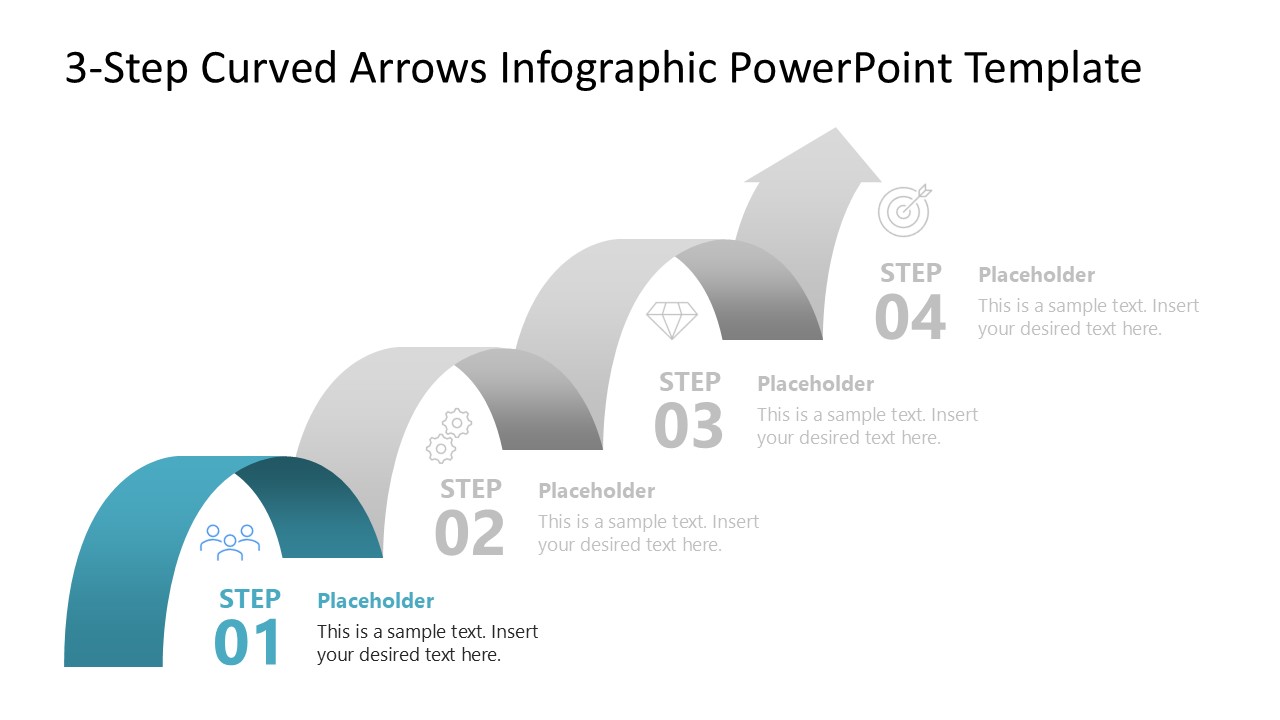 3-Step Curved Arrows Infographic PowerPoint Template

STEP
04

Placeholder

This is a sample text. Insert your desired text here.

STEP
03

Placeholder

This is a sample text. Insert your desired text here.

STEP
02

Placeholder

This is a sample text. Insert your desired text here.

STEP
01

Placeholder

This is a sample text. Insert your desired text here.